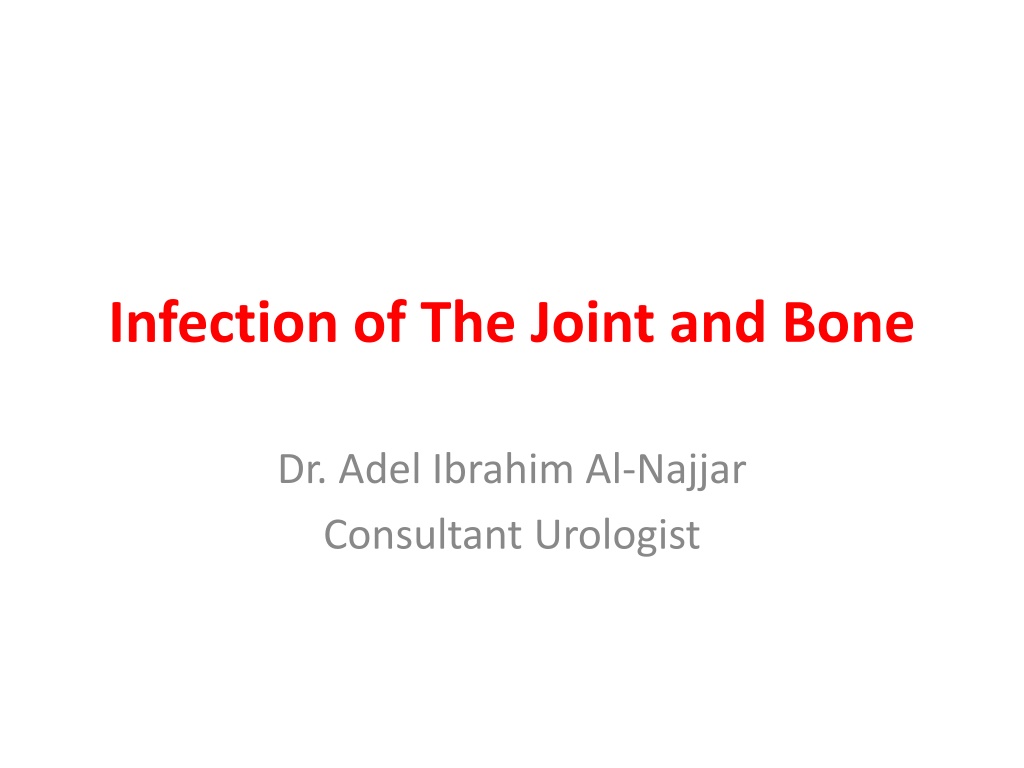 Infection of The Joint and Bone

Dr. Adel Ibrahim Al-Najjar
Consultant Urologist